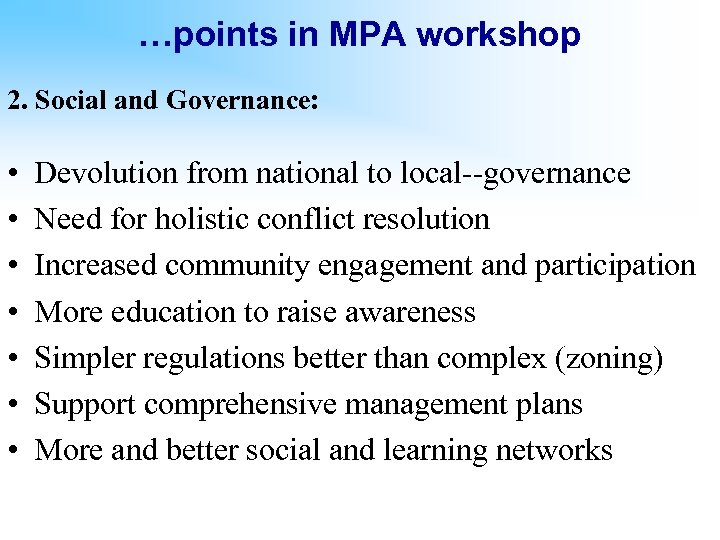 …points in MPA workshop

2. Social and Governance:

• Devolution from national to local--governance
• Need for holistic conflict resolution
• Increased community engagement and participation
• More education to raise awareness
• Simpler regulations better than complex (zoning)
• Support comprehensive management plans
• More and better social and learning networks